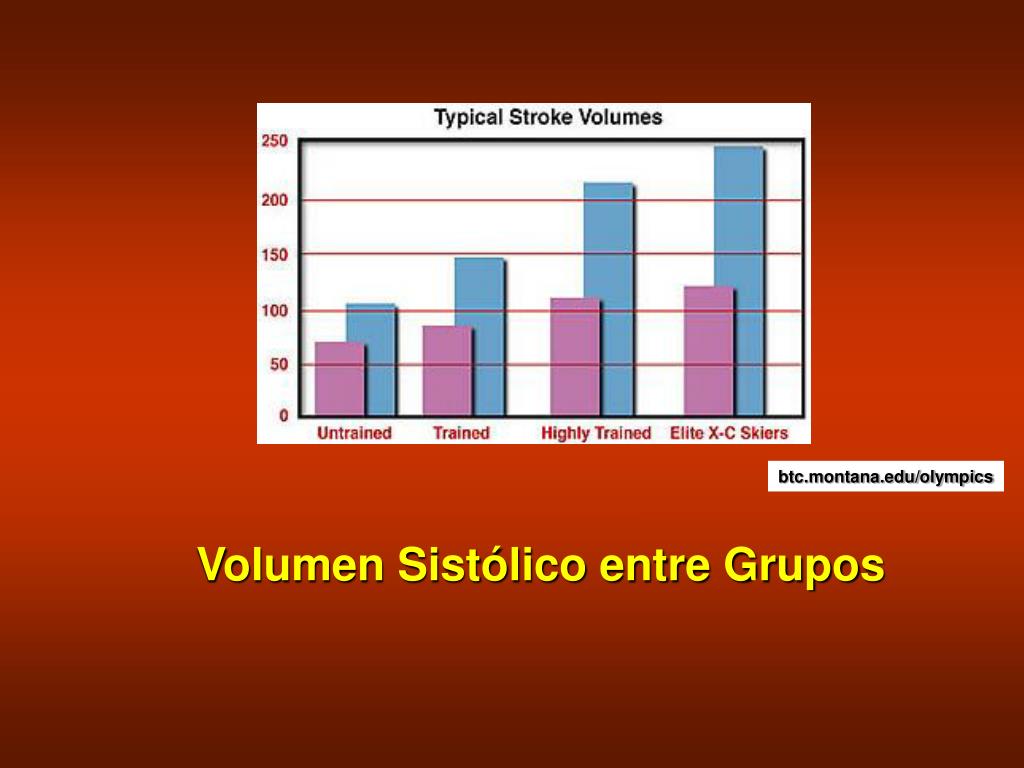 Typical Stroke Volumes

250
200
150
100
50
0

Untrained
Trained
Highly Trained
Elite X-C Skiers

btc.montana.edu/olympics

Volumen Sistólico entre Grupos